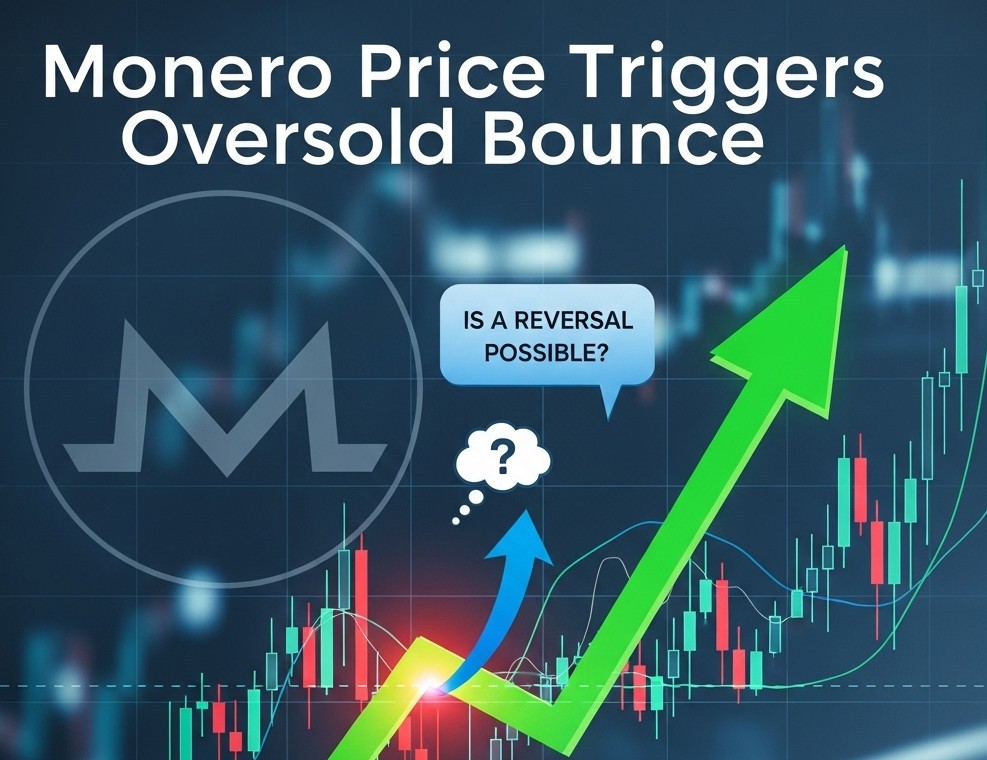 Monero Price Triggers Oversold Bounce

IS A REVERSAL POSSIBLE?

?